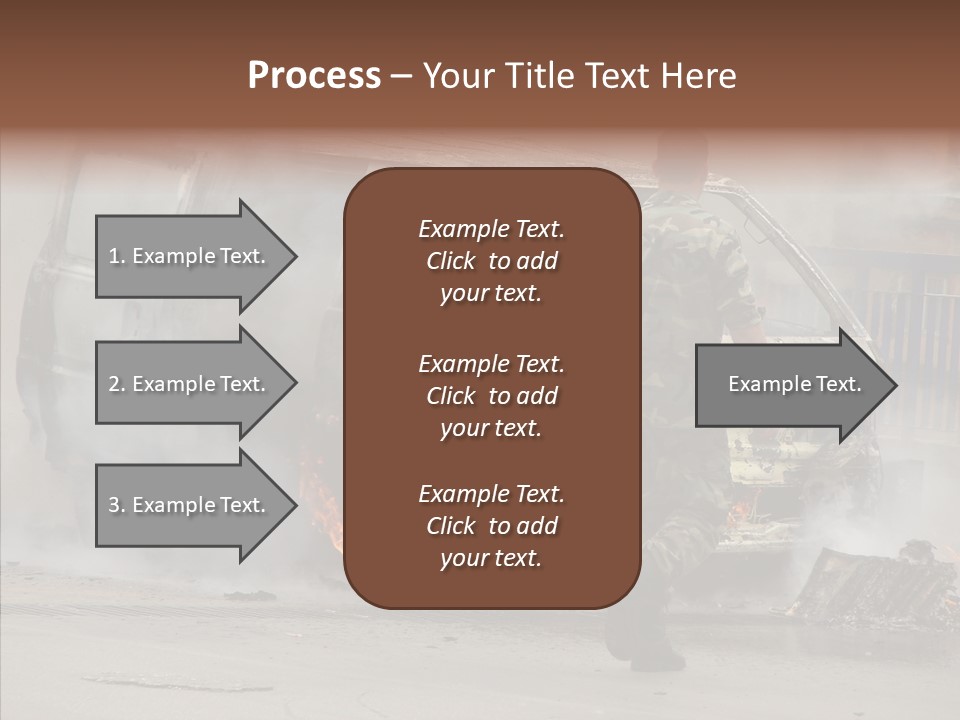 Process – Your Title Text Here

1. Example Text.

2. Example Text.

3. Example Text.

Example Text. Click to add your text.

Example Text. Click to add your text.

Example Text. Click to add your text.

Example Text.